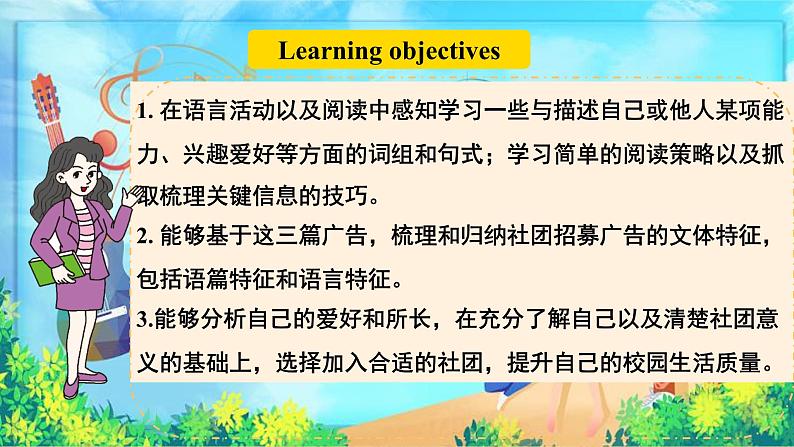 Learning objectives

1. 在语言活动以及阅读中感知学习一些与描述自己或他人某项能力、兴趣爱好等方面的词组和句式；学习简单的阅读策略以及抓取梳理关键信息的技巧。

2. 能够基于这三篇广告，梳理和归纳社团招募广告的文体特征，包括语篇特征和语言特征。

3.能够分析自己的爱好和所长，在充分了解自己以及清楚社团意义的基础上，选择加入合适的社团，提升自己的校园生活质量。